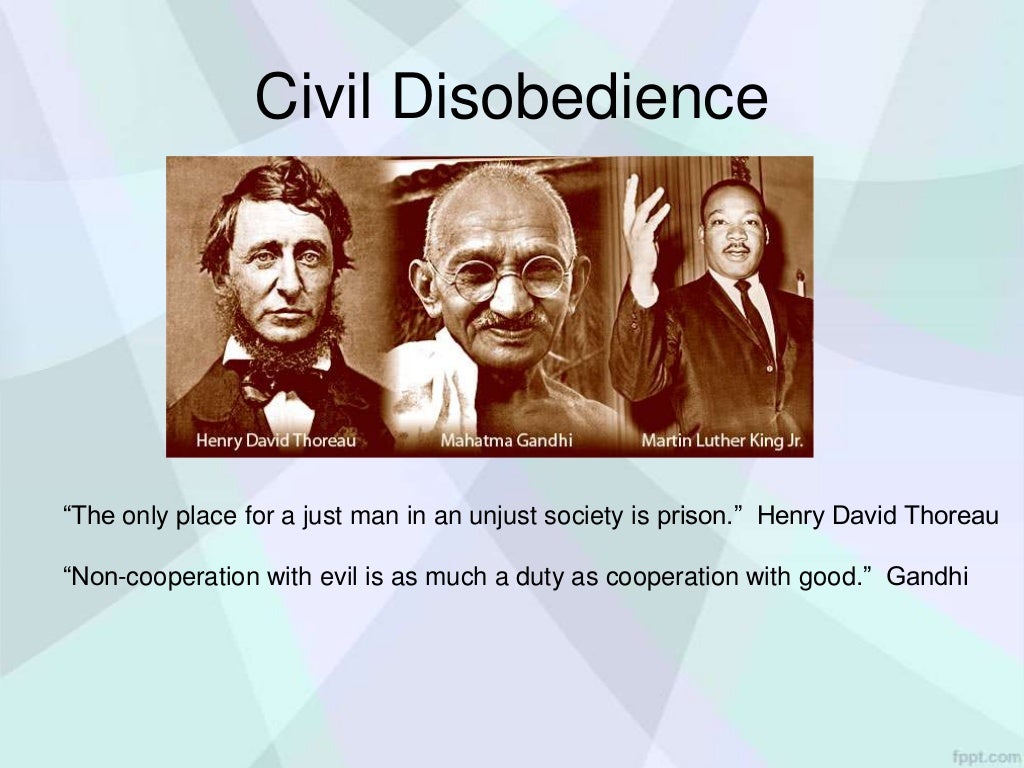 Civil Disobedience

Henry David Thoreau Mahatma Gandhi Martin Luther King Jr.

“The only place for a just man in an unjust society is prison.” Henry David Thoreau

“Non-cooperation with evil is as much a duty as cooperation with good.” Gandhi

fppt.com